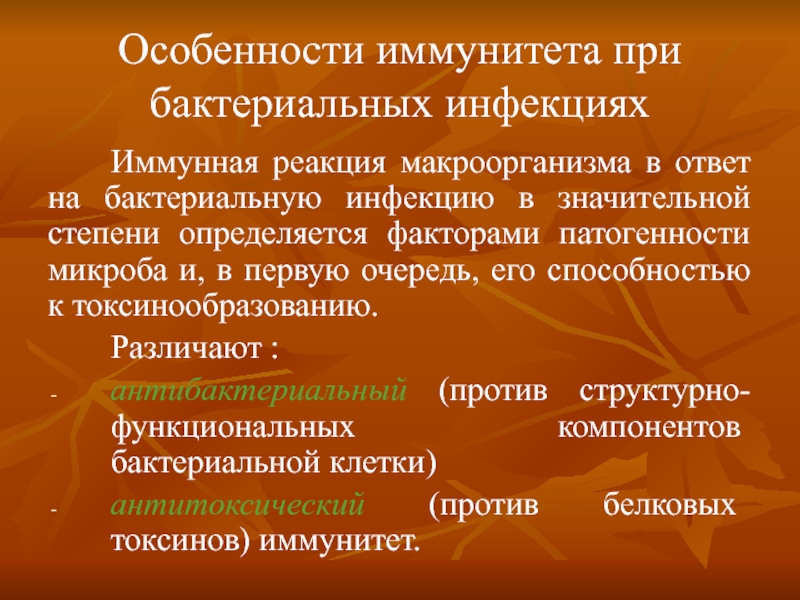 Особенности иммунитета при бактериальных инфекциях

Иммунная реакция макроорганизма в ответ на бактериальную инфекцию в значительной степени определяется факторами патогенности микроба и, в первую очередь, его способностью к токсинообразованию.

Различают :

- антибактериальный (против структурно-функциональных компонентов бактериальной клетки)
- антитоксический (против белковых токсинов) иммунитет.